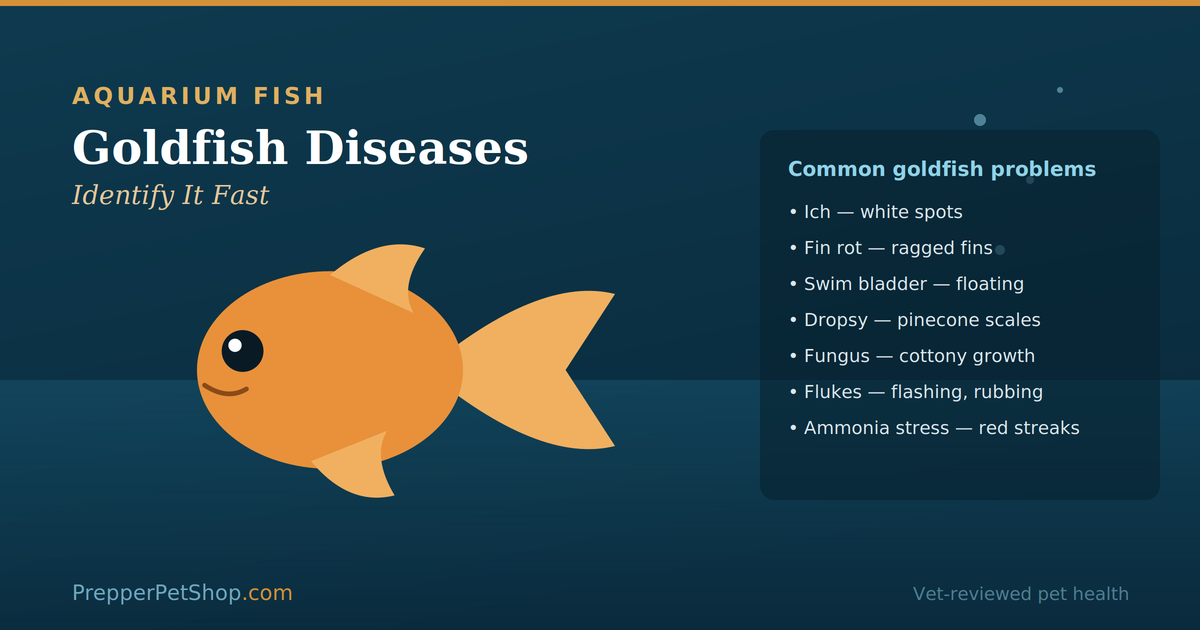 AQUARIUM FISH

Goldfish Diseases

Identify It Fast

Common goldfish problems

• Ich — white spots
• Fin rot — ragged fins
• Swim bladder — floating
• Dropsy — pinecone scales
• Fungus — cottony growth
• Flukes — flashing, rubbing
• Ammonia stress — red streaks

PrepperPetShop.com

Vet-reviewed pet health